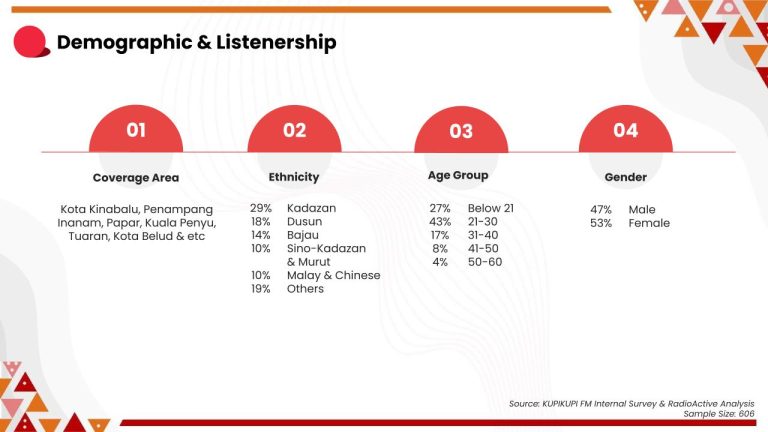 Demographic & Listenership

01

Coverage Area

Kota Kinabalu, Penampang Inanam, Papar, Kuala Penyu, Tuaran, Kota Belud & etc

02

Ethnicity

29% Kadazan
18% Dusun
14% Bajau
10% Sino-Kadazan & Murut
10% Malay & Chinese
19% Others

03

Age Group

27% Below 21
43% 21-30
17% 31-40
8% 41-50
4% 50-60

04

Gender

47% Male
53% Female

Source: KUPIKUPI FM Internal Survey & RadioActive Analysis
Sample Size: 606